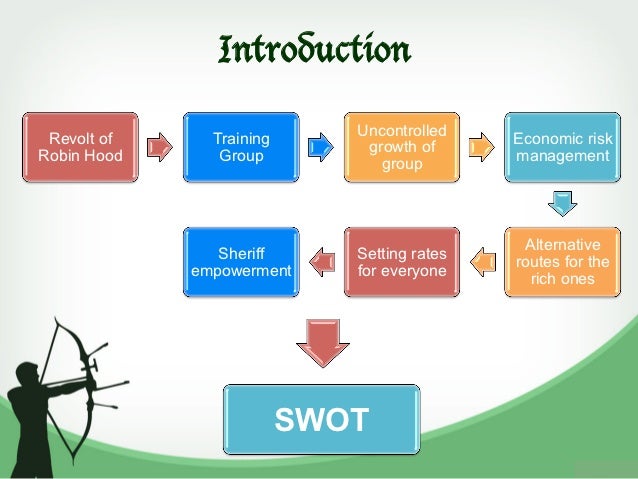 Introduction

Revolt of Robin Hood

Training Group

Uncontrolled growth of group

Economic risk management

Alternative routes for the rich ones

Setting rates for everyone

Sheriff empowerment

SWOT